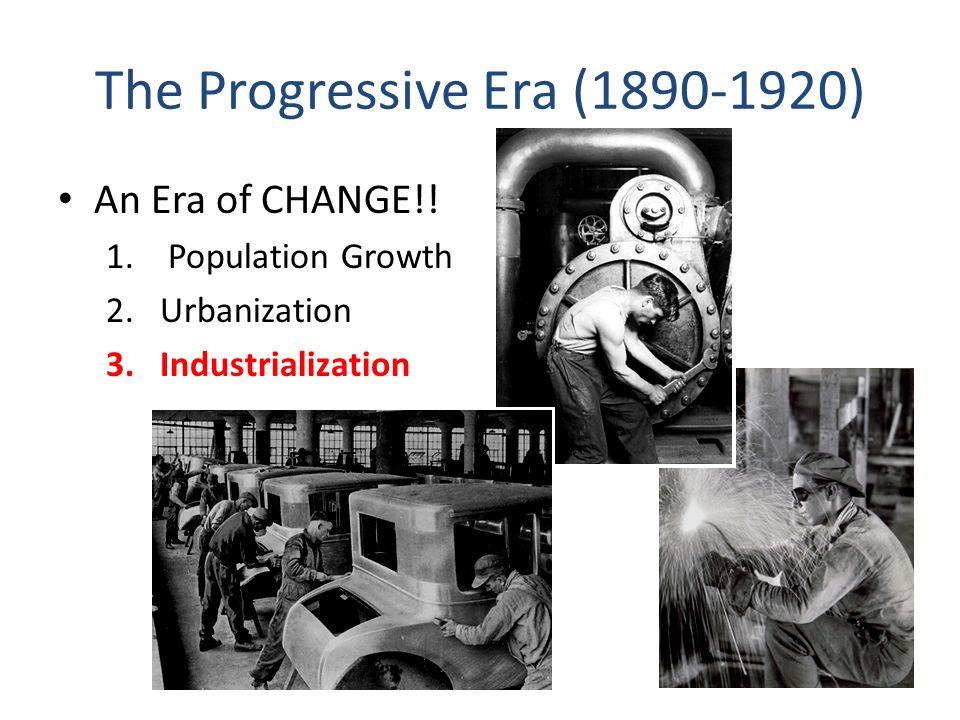 The Progressive Era (1890-1920)

• An Era of CHANGE!!
1. Population Growth
2. Urbanization
3. Industrialization